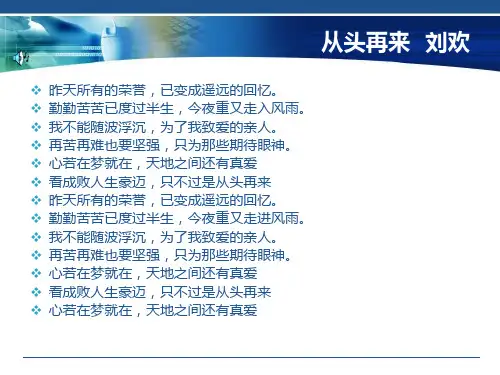 从头再来 刘欢

❖ 昨天所有的荣誉，已变成遥远的回忆。
❖ 勤勤苦苦已度过半生，今夜重又走入风雨。
❖ 我不能随波浮沉，为了我致爱的亲人。
❖ 再苦再难也要坚强，只为那些期待眼神。
❖ 心若在梦就在，天地之间还有真爱
❖ 看成败人生豪迈，只不过是从头再来
❖ 昨天所有的荣誉，已变成遥远的回忆。
❖ 勤勤苦苦已度过半生，今夜重又走进风雨。
❖ 我不能随波浮沉，为了我致爱的亲人。
❖ 再苦再难也要坚强，只为那些期待眼神。
❖ 心若在梦就在，天地之间还有真爱
❖ 看成败人生豪迈，只不过是从头再来
❖ 心若在梦就在，天地之间还有真爱